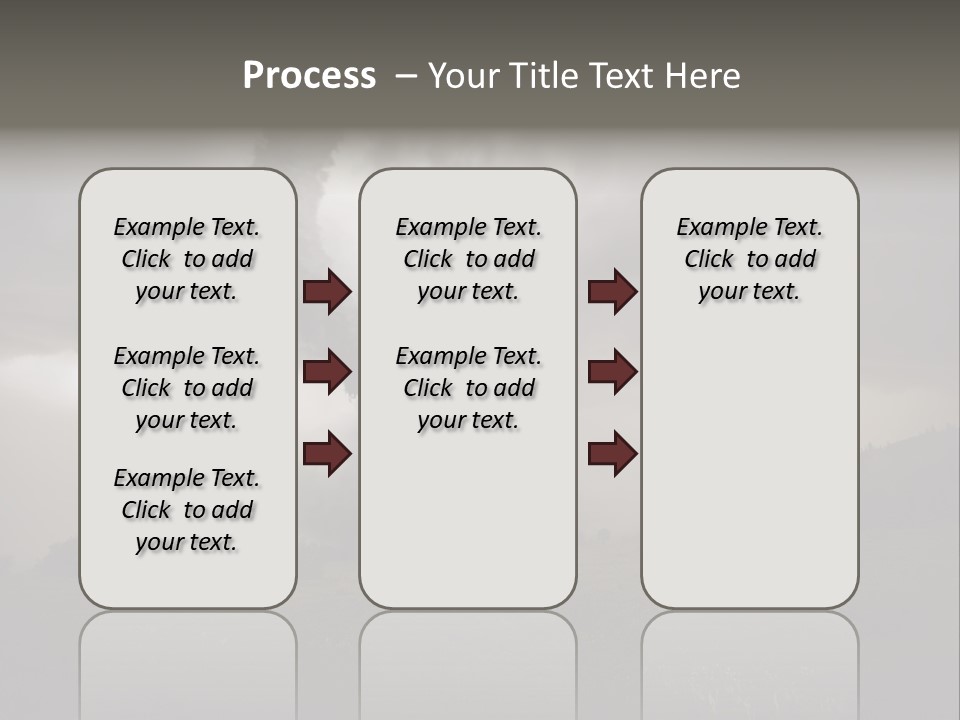 Process – Your Title Text Here

Example Text. Click to add your text.

Example Text. Click to add your text.

Example Text. Click to add your text.

Example Text. Click to add your text.

Example Text. Click to add your text.

Example Text. Click to add your text.